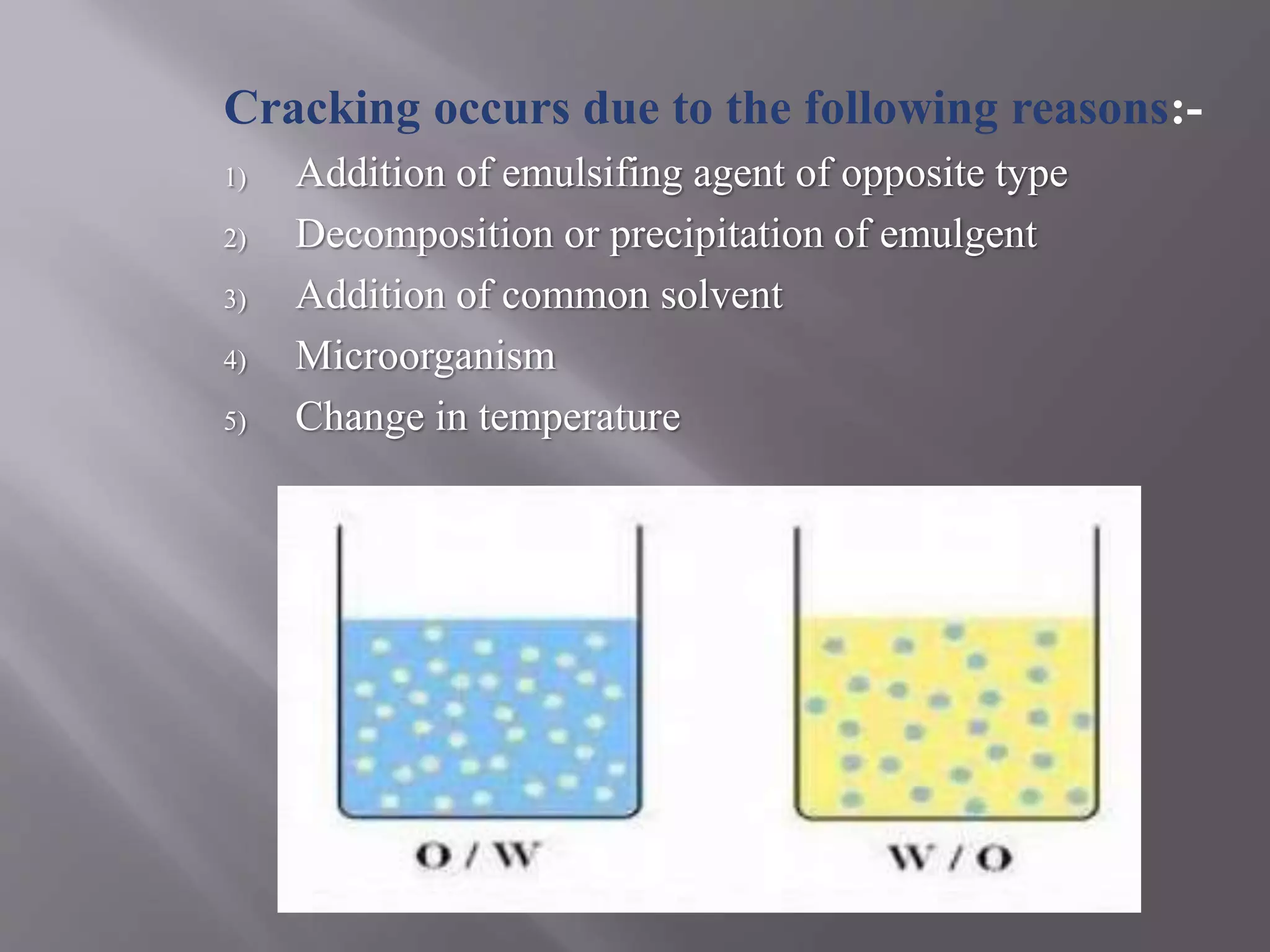 Cracking occurs due to the following reasons:-

1) Addition of emulsifing agent of opposite type
2) Decomposition or precipitation of emulgent
3) Addition of common solvent
4) Microorganism
5) Change in temperature

O / W

W / O